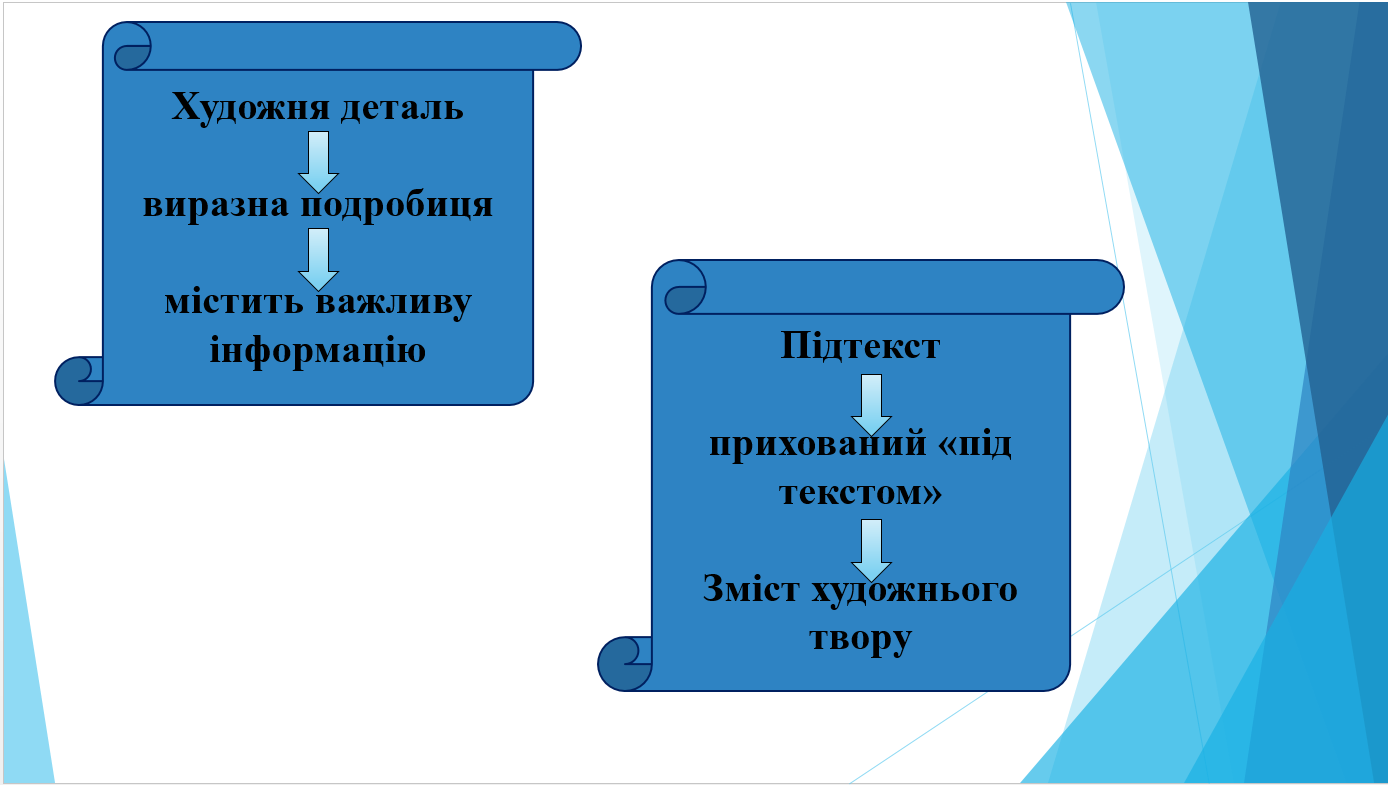 Художня деталь

виразна подробиця

містить важливу інформацію

Підтекст

прихований «під текстом»

Зміст художнього твору